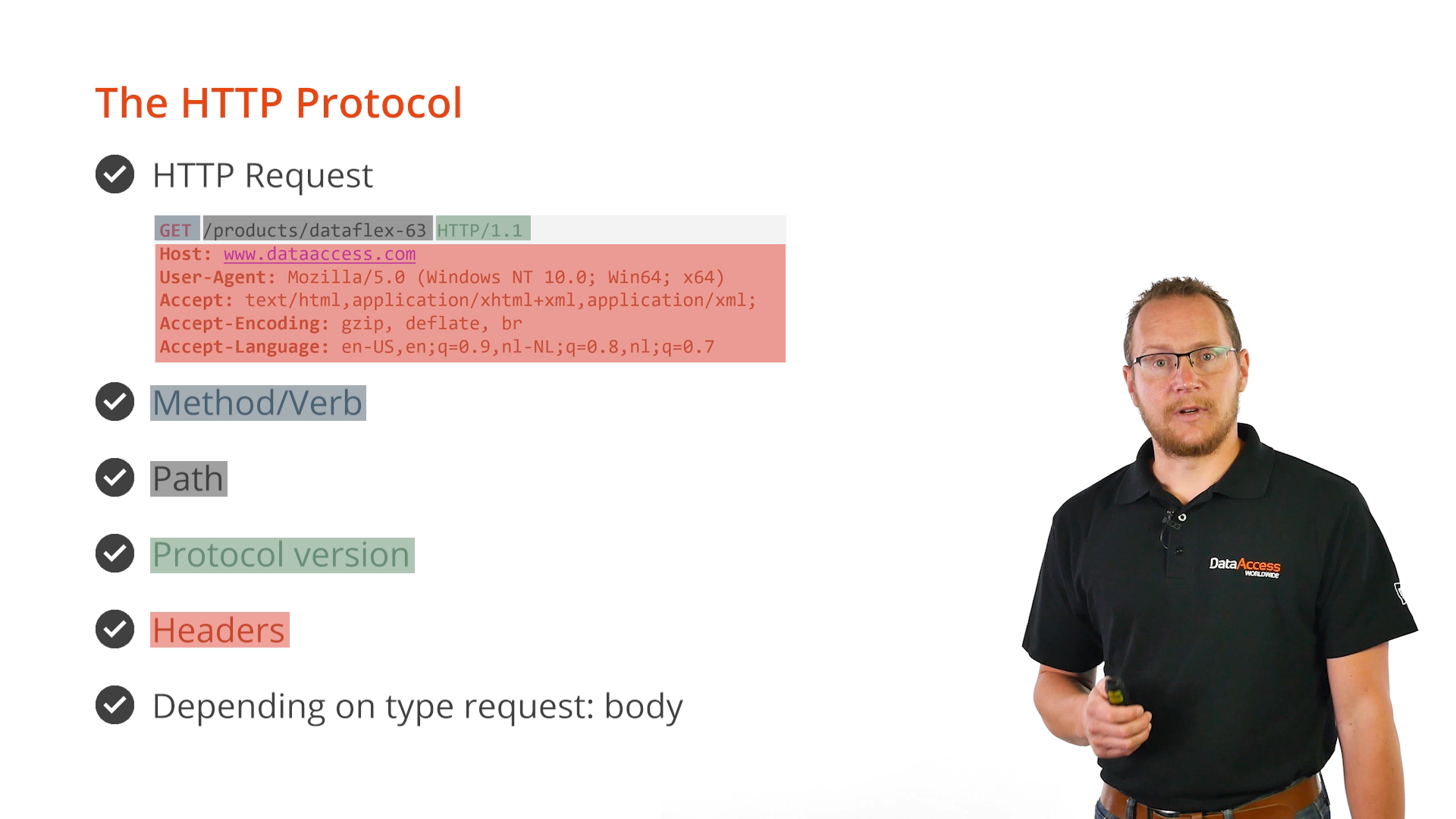 The HTTP Protocol

HTTP Request

GET /products/dataflex-63 HTTP/1.1
Host: www.dataaccess.com
User-Agent: Mozilla/5.0 (Windows NT 10.0; Win64; x64)
Accept: text/html,application/xhtml+xml,application/xml;
Accept-Encoding: gzip, deflate, br
Accept-Language: en-US,en;q=0.9,nl-NL;q=0.8,nl;q=0.7

Method/Verb

Path

Protocol version

Headers

Depending on type request: body

DataAccess WORLDWIDE